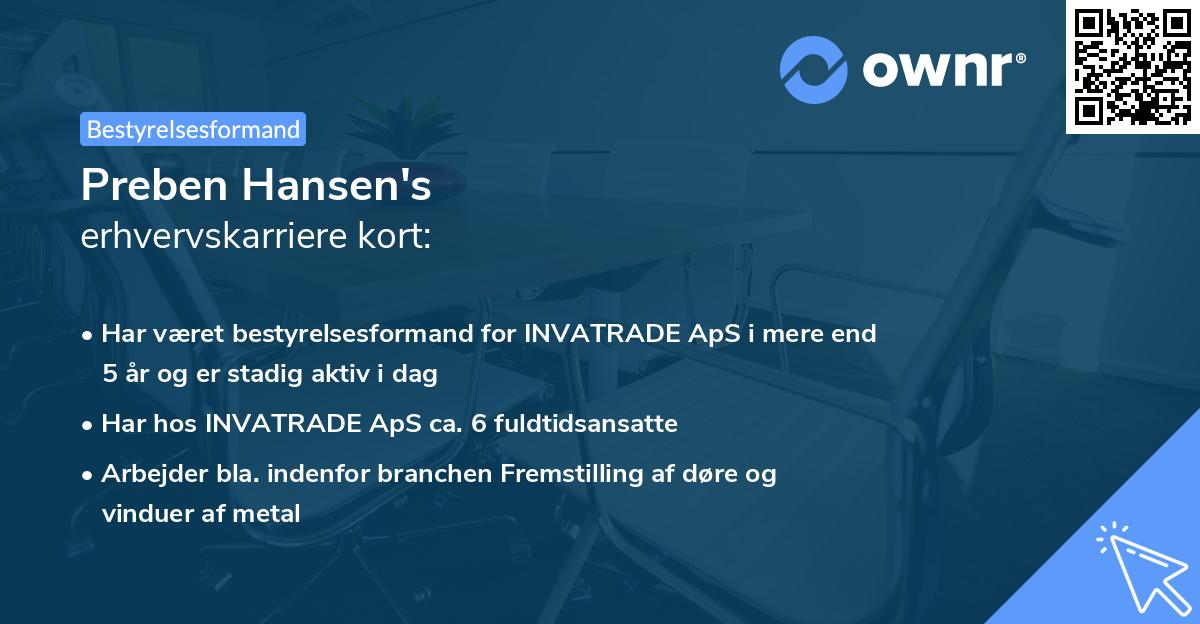 ownr®

Bestyrelsesformand

Preben Hansen's
erhvervskarriere kort:

• Har været bestyrelsesformand for INVATRADE ApS i mere end 5 år og er stadig aktiv i dag

• Har hos INVATRADE ApS ca. 6 fuldtidsansatte

• Arbejder bla. indenfor branchen Fremstilling af døre og vinduer af metal